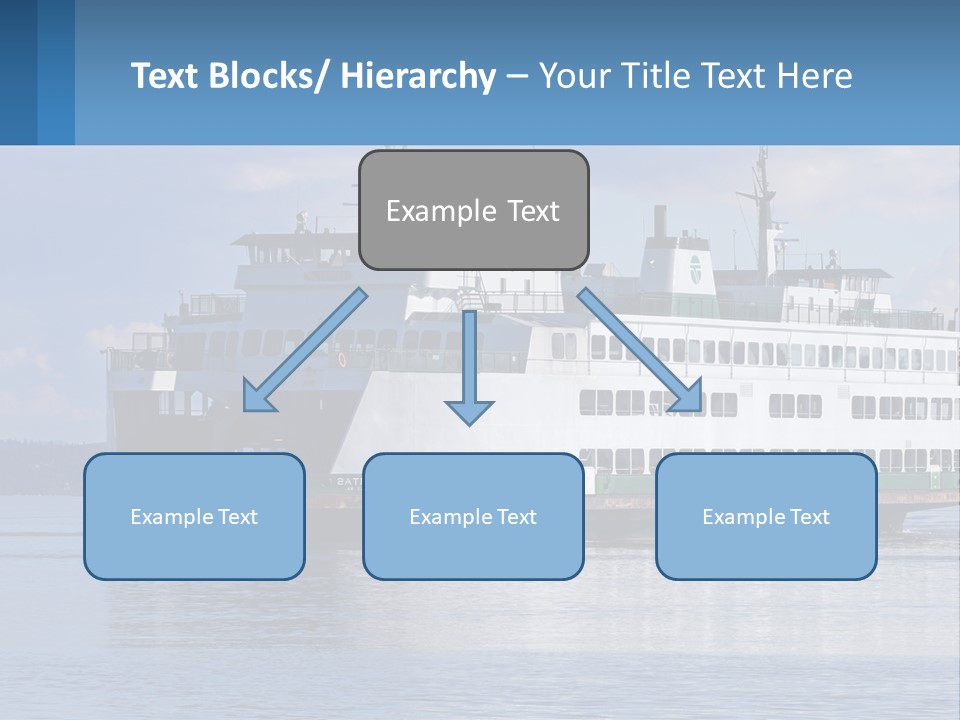 Text Blocks/ Hierarchy – Your Title Text Here

Example Text

Example Text

Example Text

Example Text